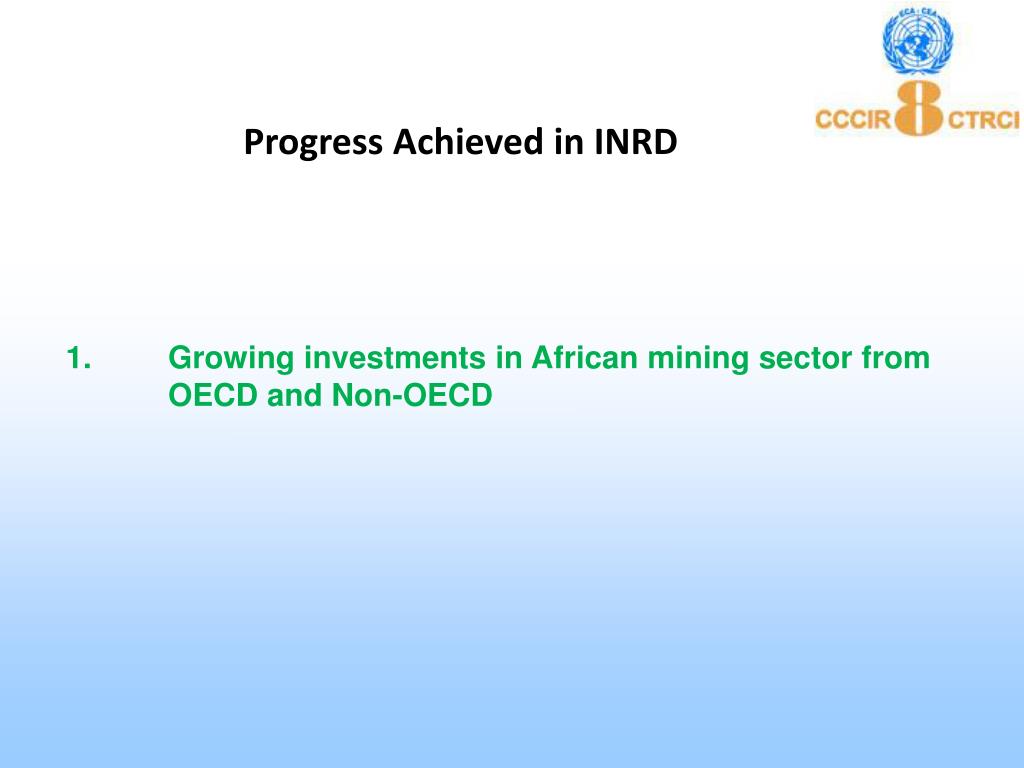 ECA · CEA

CCCIR 8 CTRCI

Progress Achieved in INRD

1. Growing investments in African mining sector from OECD and Non-OECD